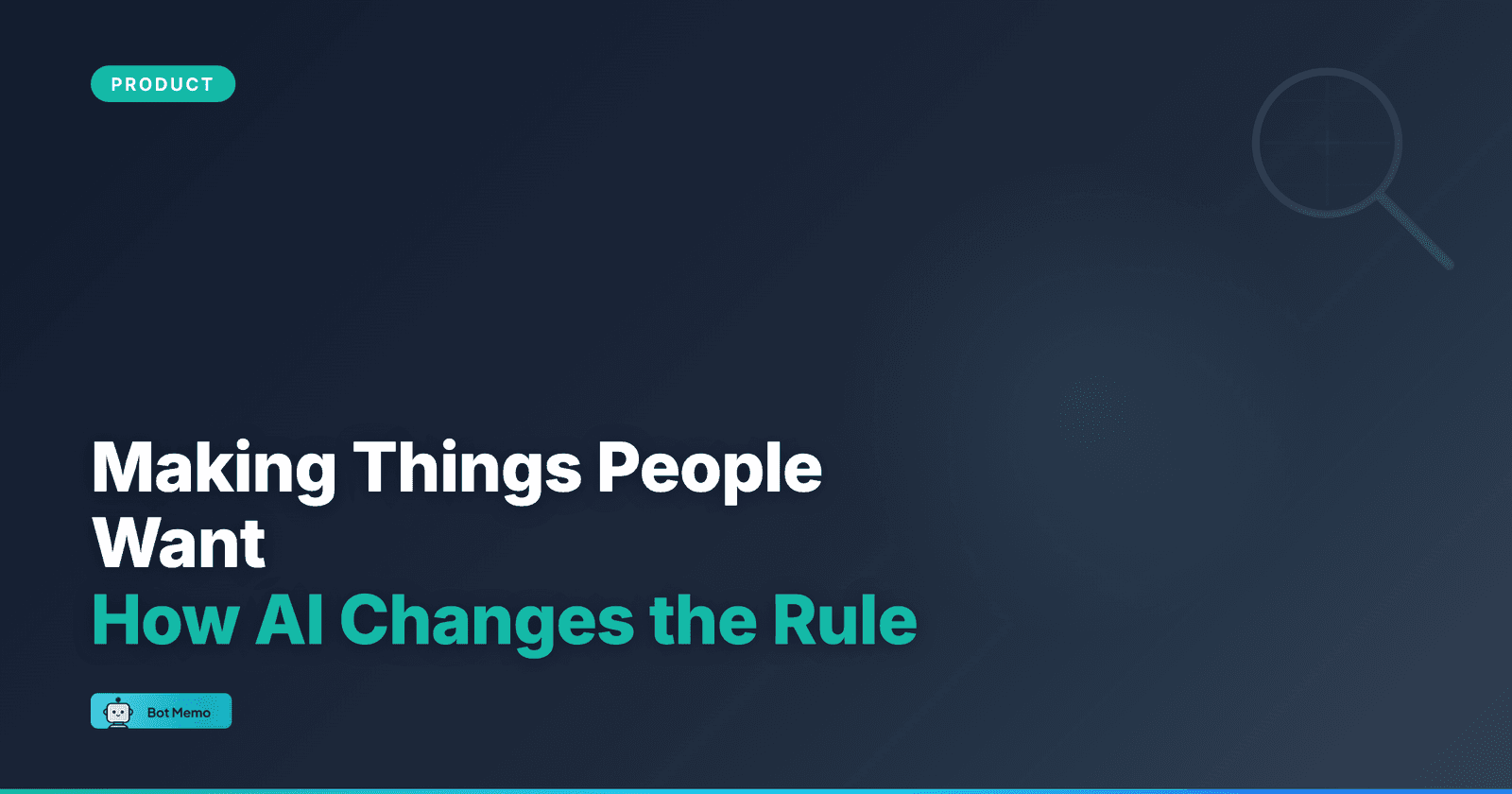 PRODUCT

Making Things People Want
How AI Changes the Rule

Bot Memo